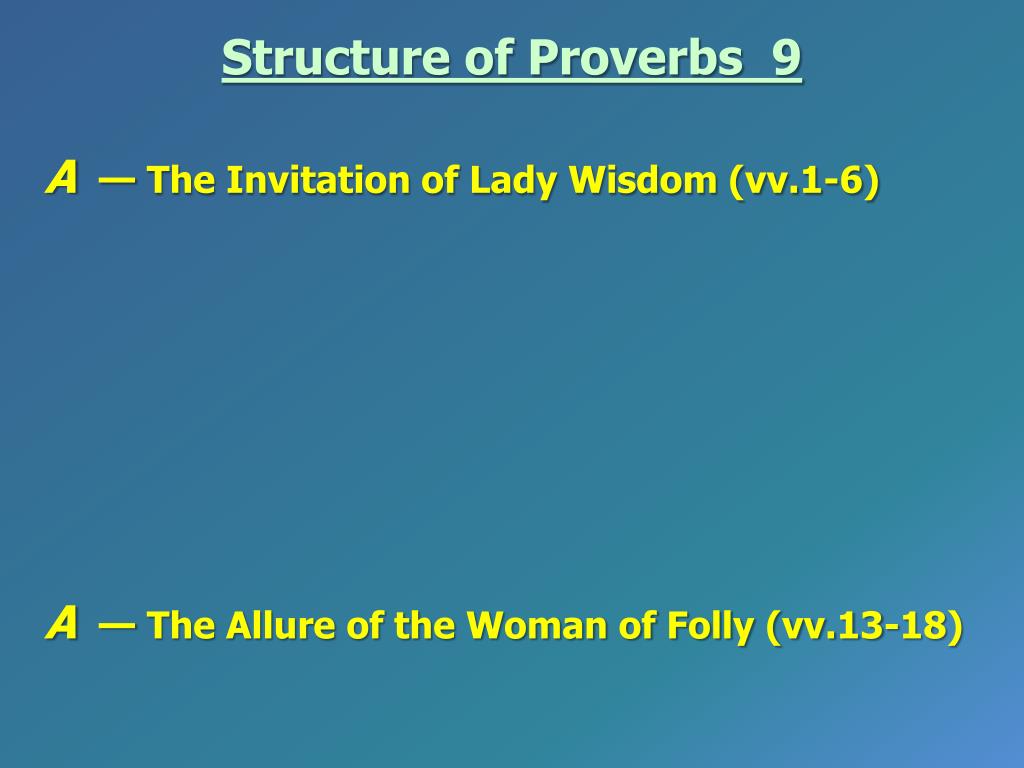 Structure of Proverbs 9

A — The Invitation of Lady Wisdom (vv.1-6)

A — The Allure of the Woman of Folly (vv.13-18)